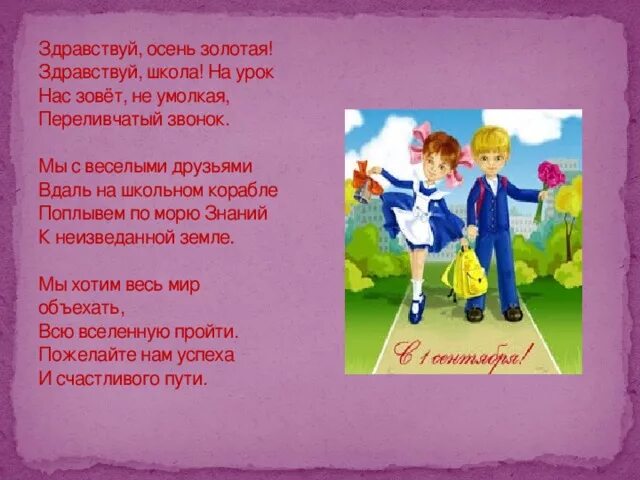 Здравствуй, осень золотая!
Здравствуй, школа! На урок
Нас зовёт, не умолкая,
Переливчатый звонок.

Мы с веселыми друзьями
Вдаль на школьном корабле
Поплывем по морю Знаний
К неизведанной земле.

Мы хотим весь мир объехать,
Всю вселенную пройти.
Пожелайте нам успеха
И счастливого пути.

С 1 сентября!